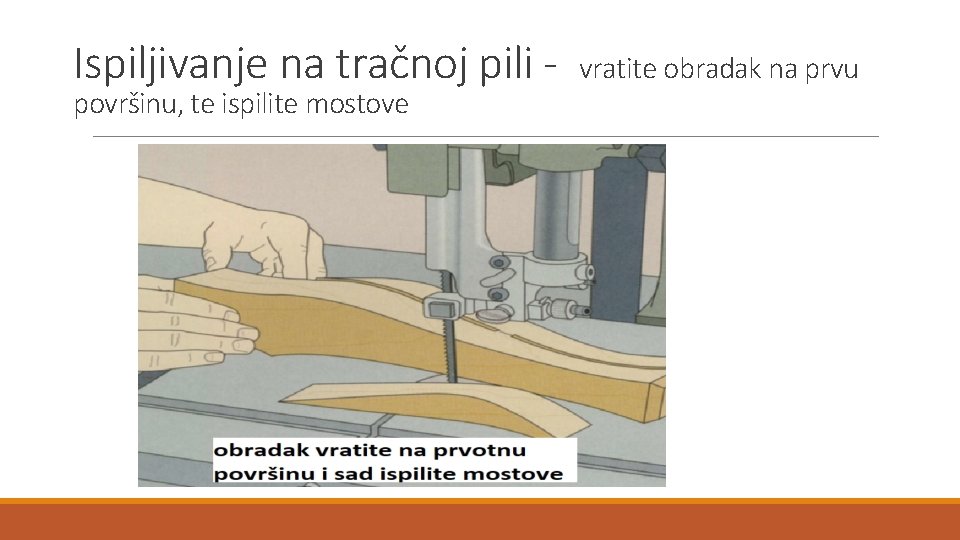 Ispiljivanje na tračnoj pili - vratite obradak na prvu površinu, te ispilite mostove

obradak vratite na prvotnu površinu i sad ispilite mostove